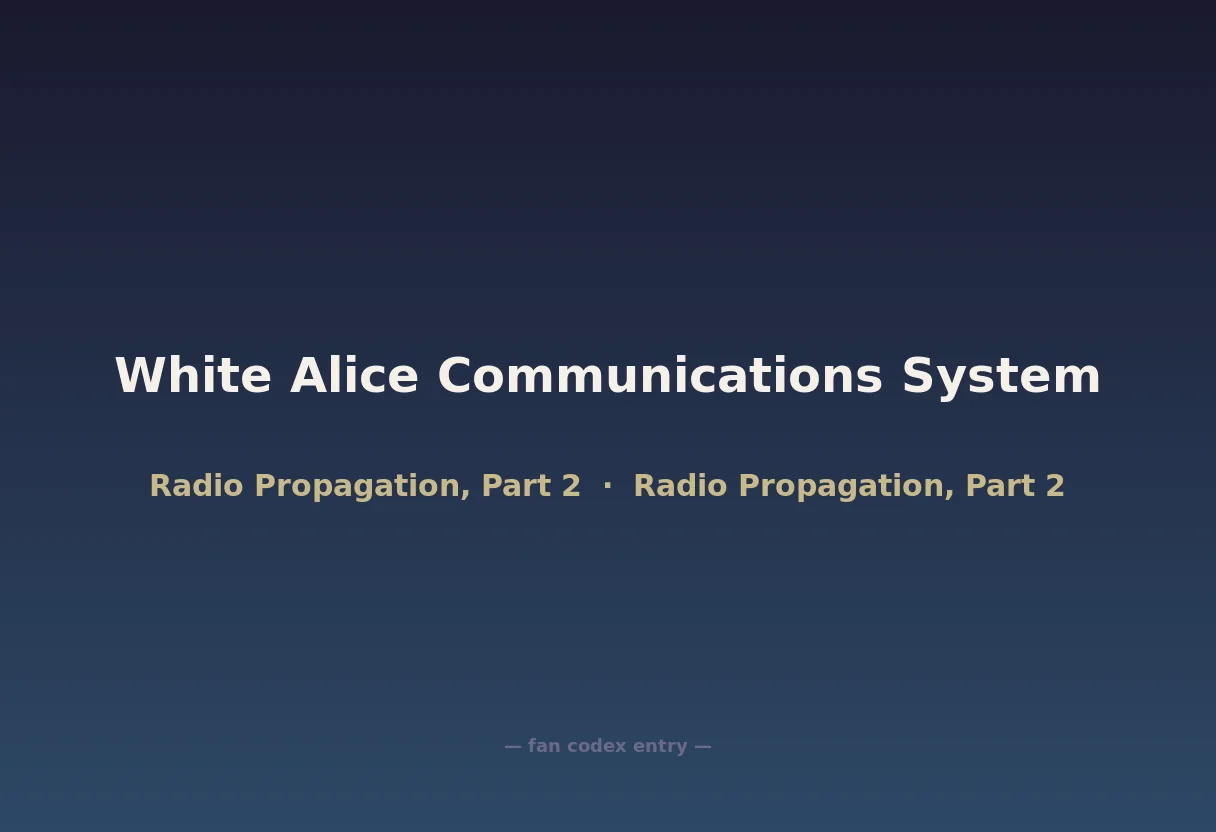 White Alice Communications System

Radio Propagation, Part 2 · Radio Propagation, Part 2

— fan codex entry —